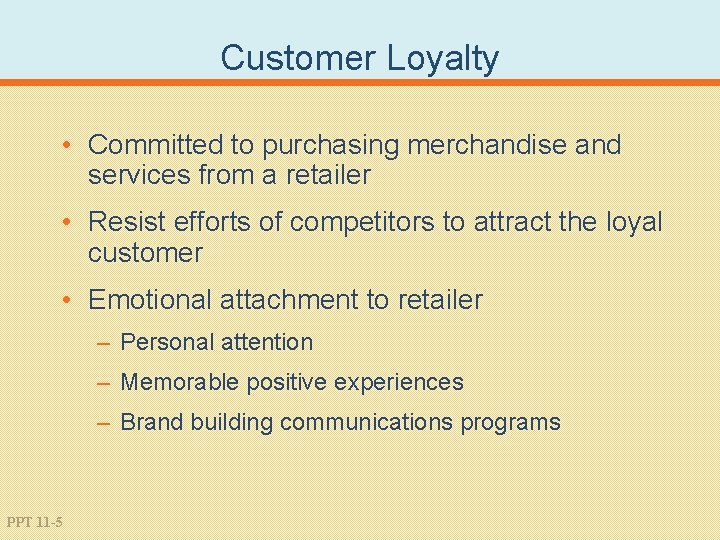 Customer Loyalty

• Committed to purchasing merchandise and services from a retailer

• Resist efforts of competitors to attract the loyal customer

• Emotional attachment to retailer
  – Personal attention
  – Memorable positive experiences
  – Brand building communications programs

PPT 11-5